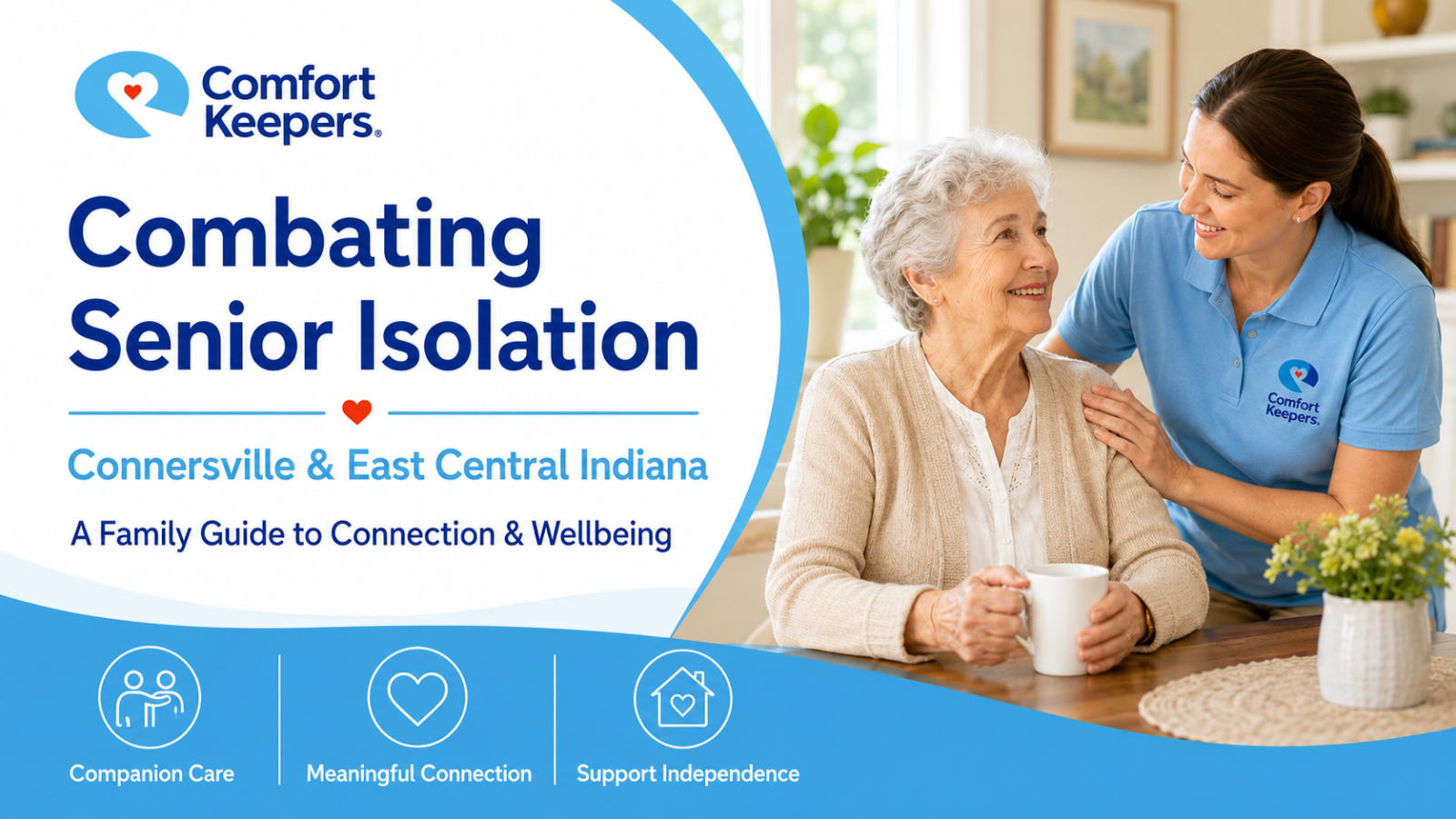 Comfort Keepers.

Combating Senior Isolation

Connersville & East Central Indiana

A Family Guide to Connection & Wellbeing

Comfort Keepers.

Companion Care

Meaningful Connection

Support Independence